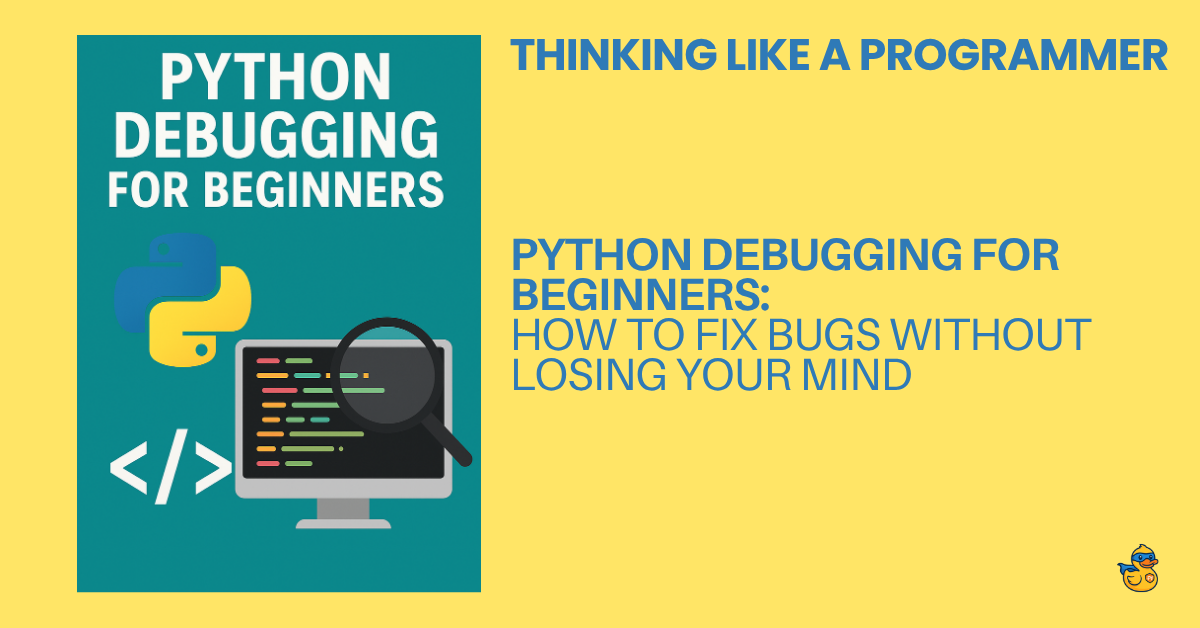 PYTHON DEBUGGING FOR BEGINNERS

</>

THINKING LIKE A PROGRAMMER

PYTHON DEBUGGING FOR BEGINNERS:
HOW TO FIX BUGS WITHOUT LOSING YOUR MIND